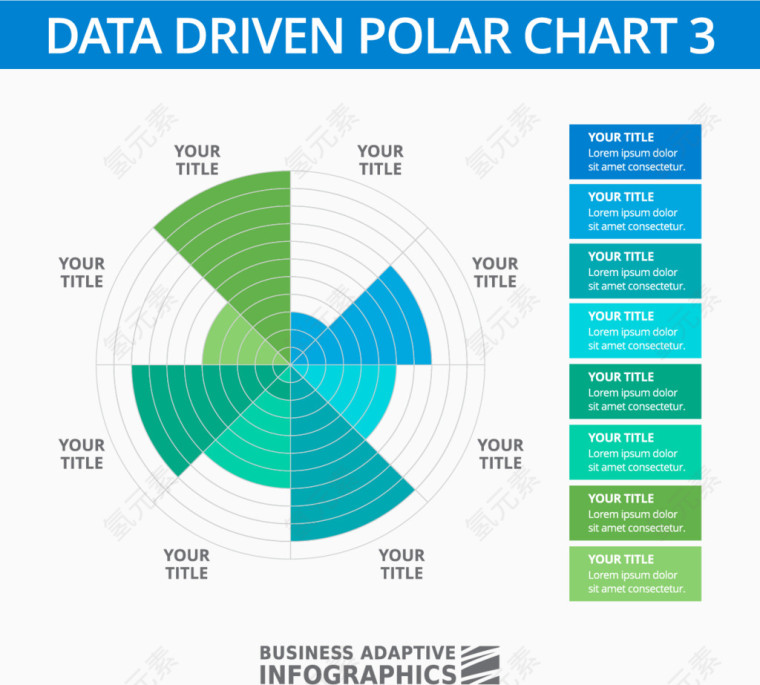 DATA DRIVEN POLAR CHART 3

YOUR TITLE

YOUR TITLE

YOUR TITLE

YOUR TITLE

YOUR TITLE

YOUR TITLE

YOUR TITLE

YOUR TITLE

YOUR TITLE
Lorem ipsum dolor sit amet consectetur.

YOUR TITLE
Lorem ipsum dolor sit amet consectetur.

YOUR TITLE
Lorem ipsum dolor sit amet consectetur.

YOUR TITLE
Lorem ipsum dolor sit amet consectetur.

YOUR TITLE
Lorem ipsum dolor sit amet consectetur.

YOUR TITLE
Lorem ipsum dolor sit amet consectetur.

YOUR TITLE
Lorem ipsum dolor sit amet consectetur.

YOUR TITLE
Lorem ipsum dolor sit amet consectetur.

BUSINESS ADAPTIVE
INFOGRAPHICS

氢元素